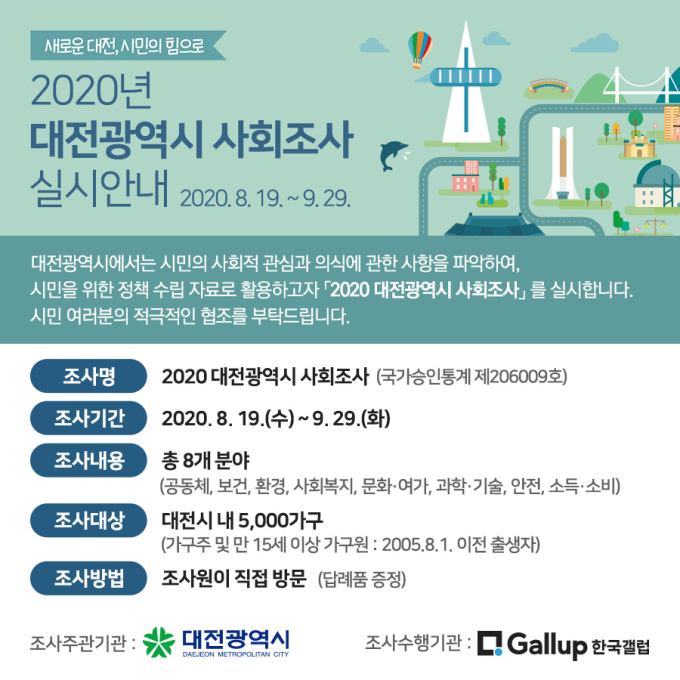 새로운 대전, 시민의 힘으로

2020년
대전광역시 사회조사
실시안내 2020. 8. 19. ~ 9. 29.

대전광역시에서는 시민의 사회적 관심과 의식에 관한 사항을 파악하여, 시민을 위한 정책 수립 자료로 활용하고자 「2020 대전광역시 사회조사」 를 실시합니다. 시민 여러분의 적극적인 협조를 부탁드립니다.

조사명 2020 대전광역시 사회조사 (국가승인통계 제206009호)

조사기간 2020. 8. 19.(수) ~ 9. 29.(화)

조사내용 총 8개 분야
(공동체, 보건, 환경, 사회복지, 문화·여가, 과학·기술, 안전, 소득·소비)

조사대상 대전시 내 5,000가구
(가구주 및 만 15세 이상 가구원 : 2005.8.1. 이전 출생자)

조사방법 조사원이 직접 방문 (답례품 증정)

조사주관기관 : 대전광역시 DAEJEON METROPOLITAN CITY

조사수행기관 : Gallup 한국갤럽